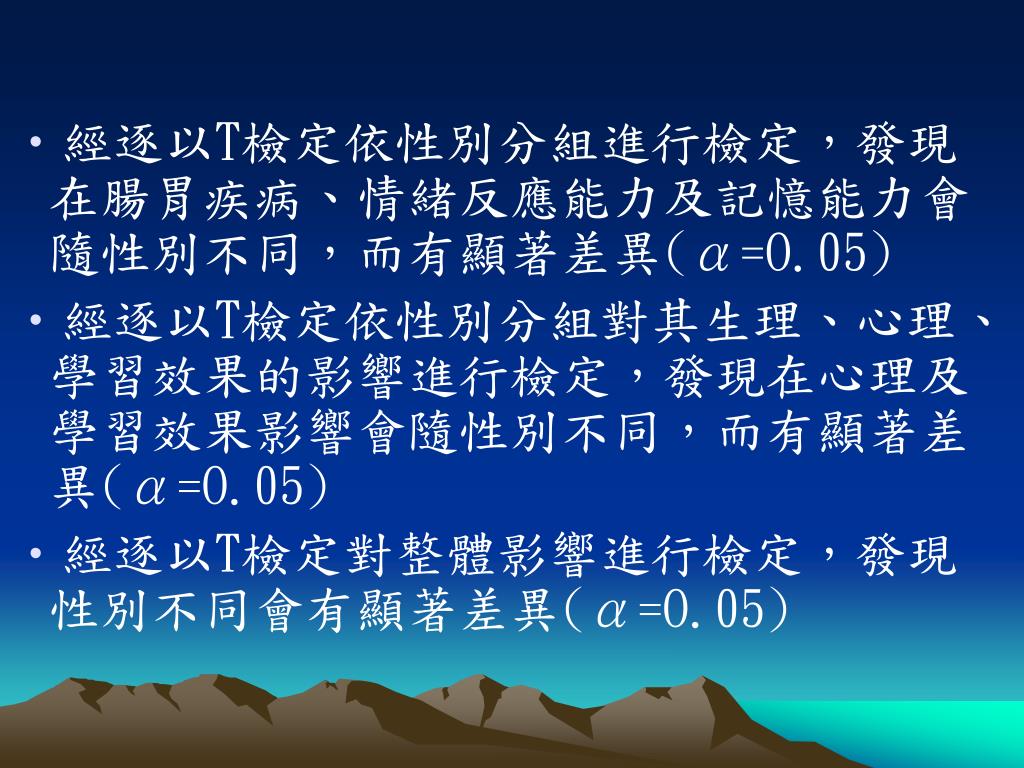 • 經逐以T檢定依性別分組進行檢定，發現在腸胃疾病、情緒反應能力及記憶能力會隨性別不同，而有顯著差異($\alpha$=0.05)

• 經逐以T檢定依性別分組對其生理、心理、學習效果的影響進行檢定，發現在心理及學習效果影響會隨性別不同，而有顯著差異($\alpha$=0.05)

• 經逐以T檢定對整體影響進行檢定，發現性別不同會有顯著差異($\alpha$=0.05)